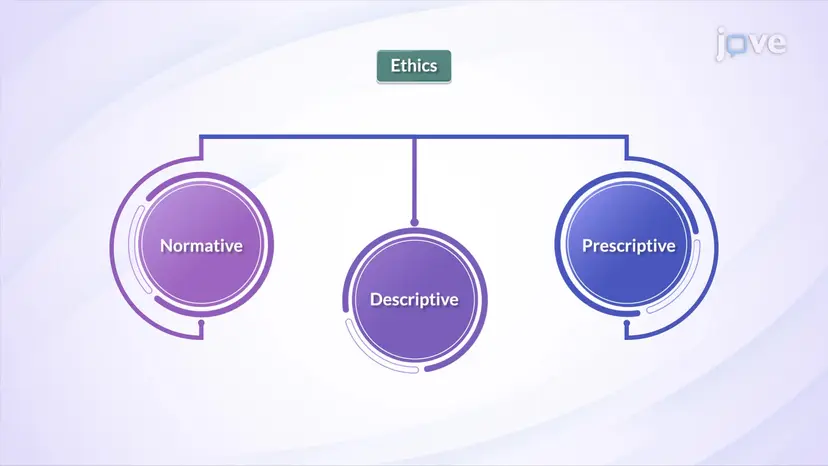 jove

Ethics

Normative

Descriptive

Prescriptive